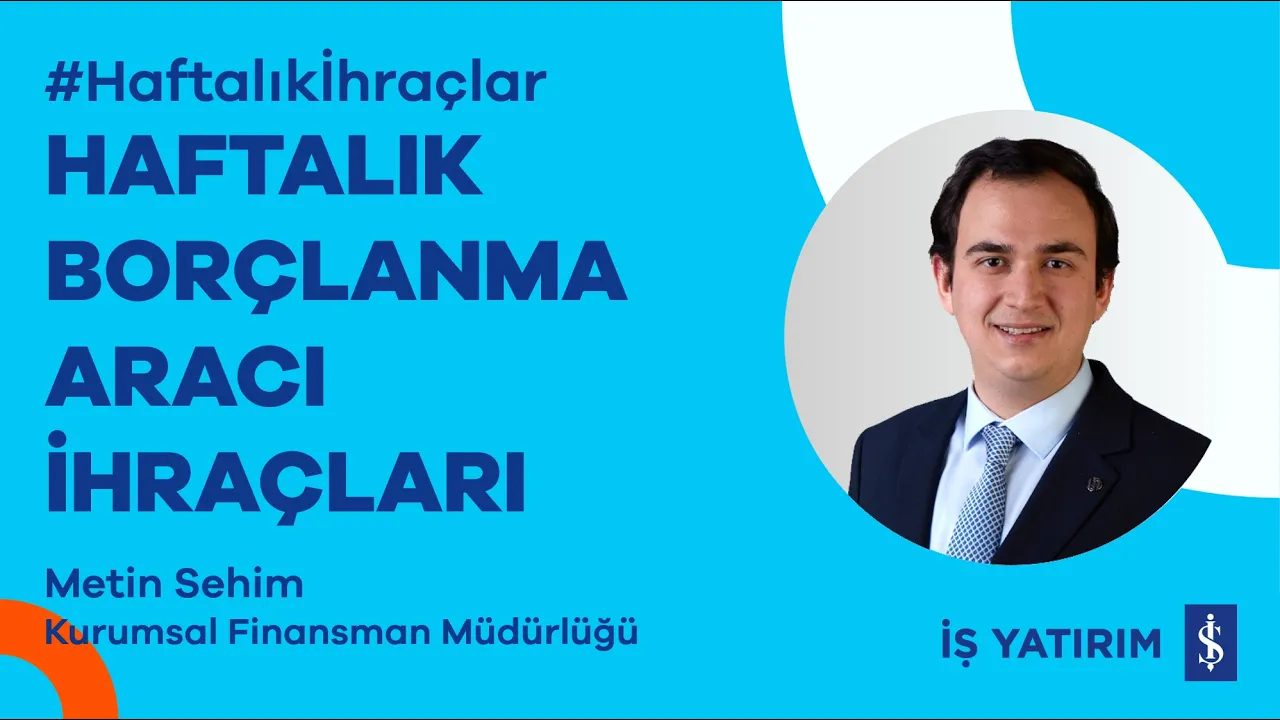 #Haftalıkİhraçlar
HAFTALIK BORÇLANMA ARACI İHRAÇLARI

Metin Sehim
Kurumsal Finansman Müdürlüğü

İŞ YATIRIM